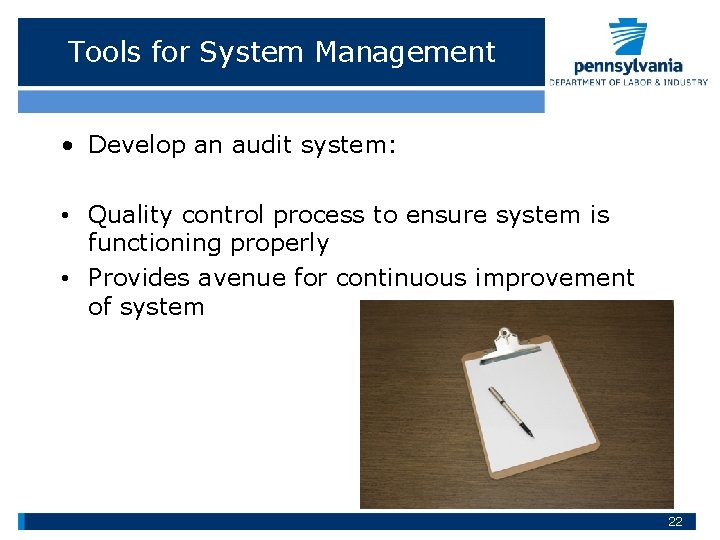 Tools for System Management

pennsylvania
DEPARTMENT OF LABOR & INDUSTRY

• Develop an audit system:

• Quality control process to ensure system is functioning properly
• Provides avenue for continuous improvement of system

22